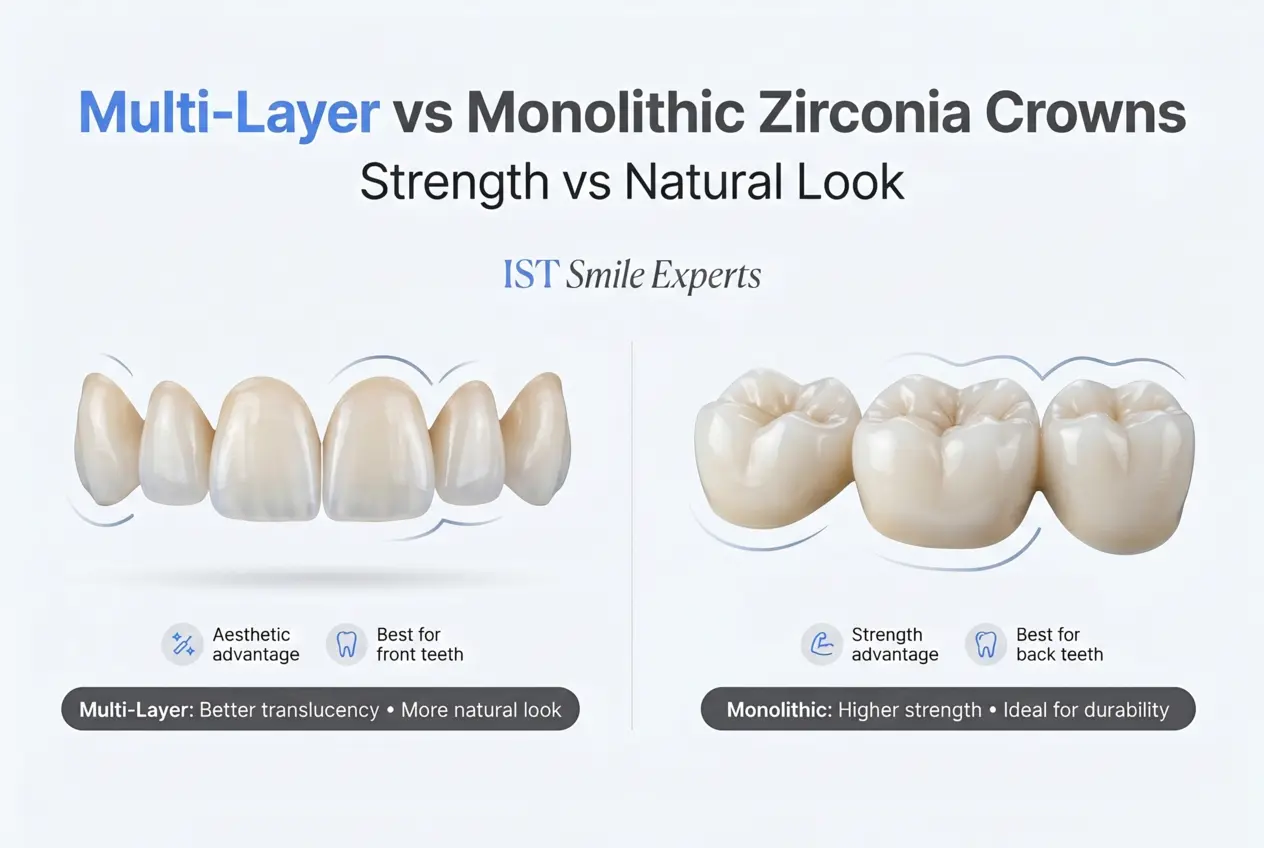 Multi-Layer vs Monolithic Zirconia Crowns
Strength vs Natural Look

IST Smile Experts

Aesthetic advantage

Best for front teeth

Multi-Layer: Better translucency • More natural look

Strength advantage

Best for back teeth

Monolithic: Higher strength • Ideal for durability